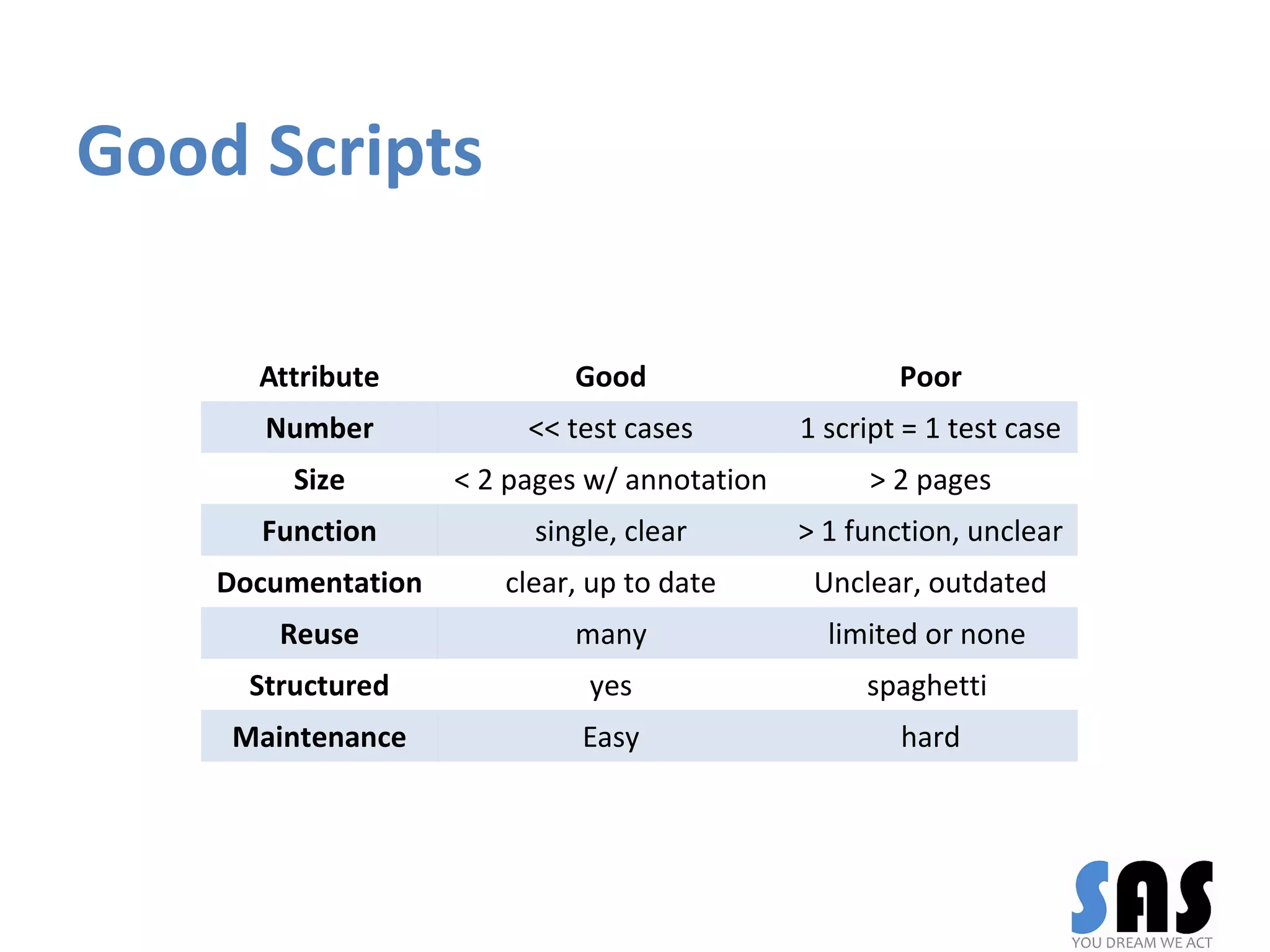 Good Scripts

| Attribute | Good | Poor |
|---|---|---|
| Number | << test cases | 1 script = 1 test case |
| Size | < 2 pages w/ annotation | > 2 pages |
| Function | single, clear | > 1 function, unclear |
| Documentation | clear, up to date | Unclear, outdated |
| Reuse | many | limited or none |
| Structured | yes | spaghetti |
| Maintenance | Easy | hard |

SAS
YOU DREAM WE ACT